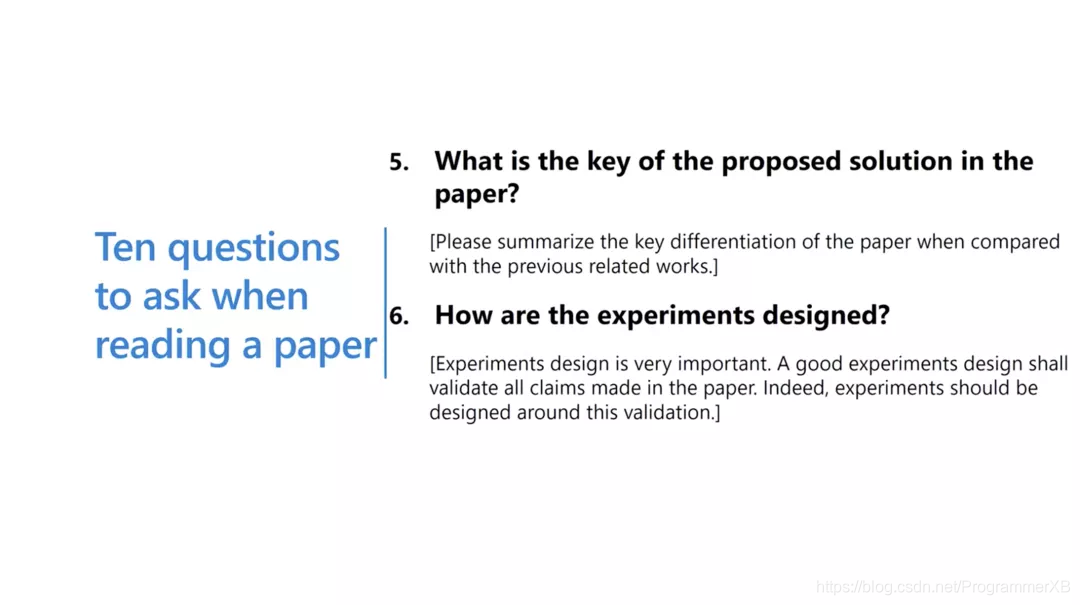 Ten questions to ask when reading a paper

5. What is the key of the proposed solution in the paper?

[Please summarize the key differentiation of the paper when compared with the previous related works.]

6. How are the experiments designed?

[Experiments design is very important. A good experiments design shall validate all claims made in the paper. Indeed, experiments should be designed around this validation.]

https://blog.csdn.net/ProgrammerXB